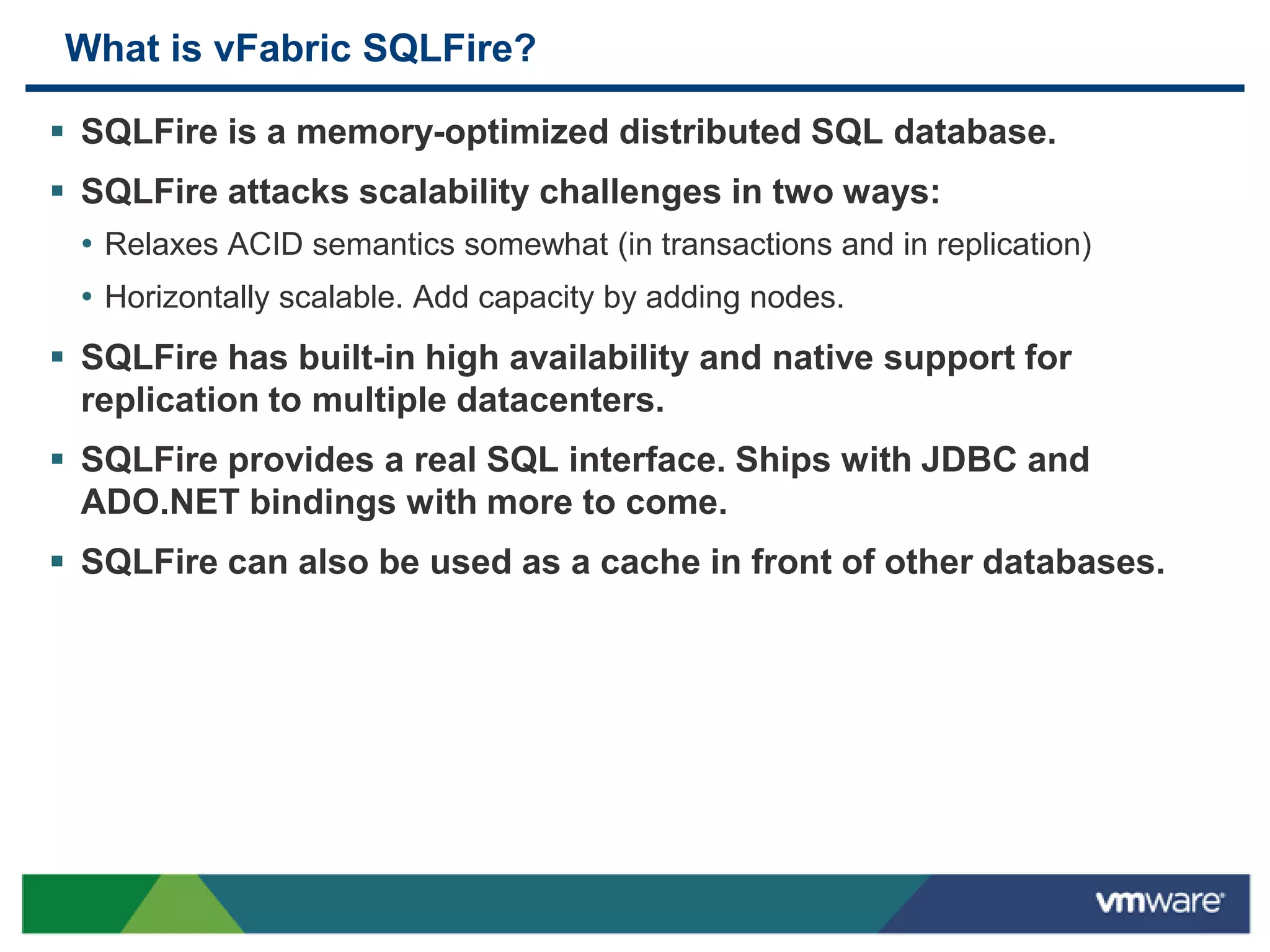 What is vFabric SQLFire?

▪ SQLFire is a memory-optimized distributed SQL database.

▪ SQLFire attacks scalability challenges in two ways:

• Relaxes ACID semantics somewhat (in transactions and in replication)

• Horizontally scalable. Add capacity by adding nodes.

▪ SQLFire has built-in high availability and native support for replication to multiple datacenters.

▪ SQLFire provides a real SQL interface. Ships with JDBC and ADO.NET bindings with more to come.

▪ SQLFire can also be used as a cache in front of other databases.

vmware